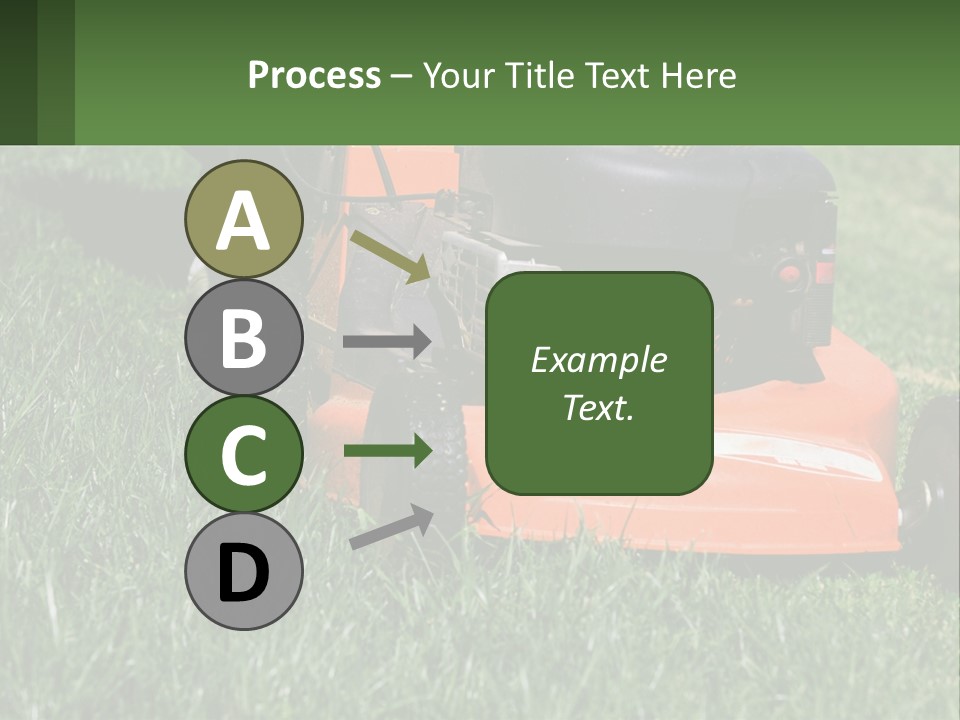 Process – Your Title Text Here

A

B

C

D

Example Text.